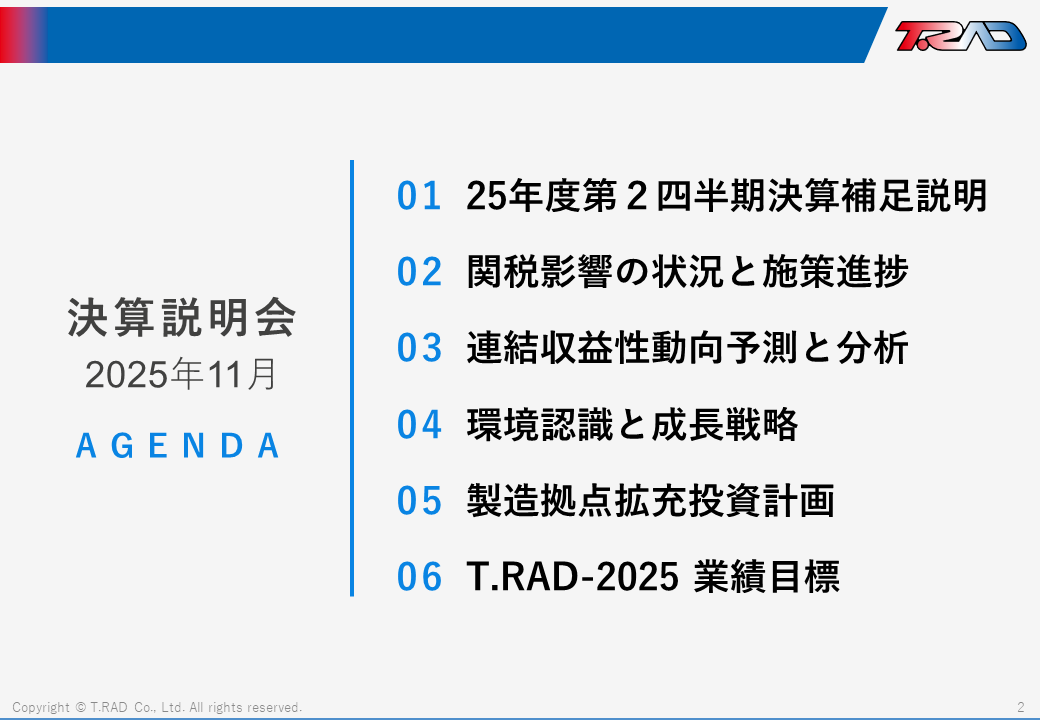 T.RAD

決算説明会
2025年11月
AGENDA

01 25年度第２四半期決算補足説明
02 関税影響の状況と施策進捗
03 連結収益性動向予測と分析
04 環境認識と成長戦略
05 製造拠点拡充投資計画
06 T.RAD-2025 業績目標

Copyright © T.RAD Co., Ltd. All rights reserved.
2